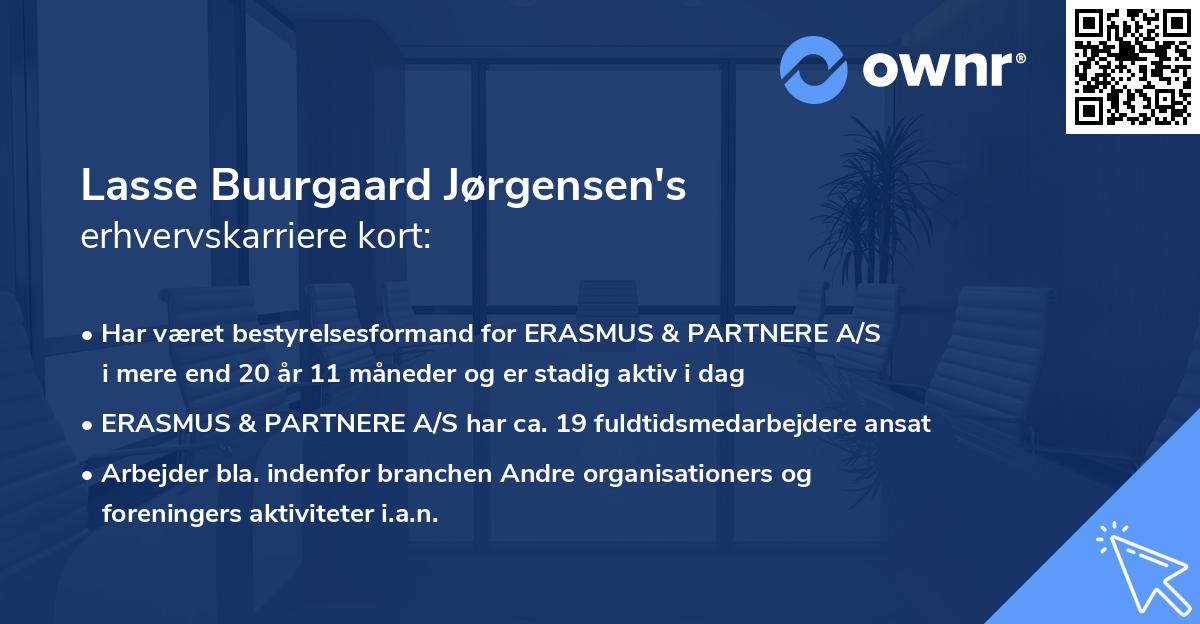 ownr®

Lasse Buurgaard Jørgensen's
erhvervskarriere kort:

• Har været bestyrelsesformand for ERASMUS & PARTNERE A/S i mere end 20 år 11 måneder og er stadig aktiv i dag

• ERASMUS & PARTNERE A/S har ca. 19 fuldtidsmedarbejdere ansat

• Arbejder bla. indenfor branchen Andre organisationers og foreningers aktiviteter i.a.n.